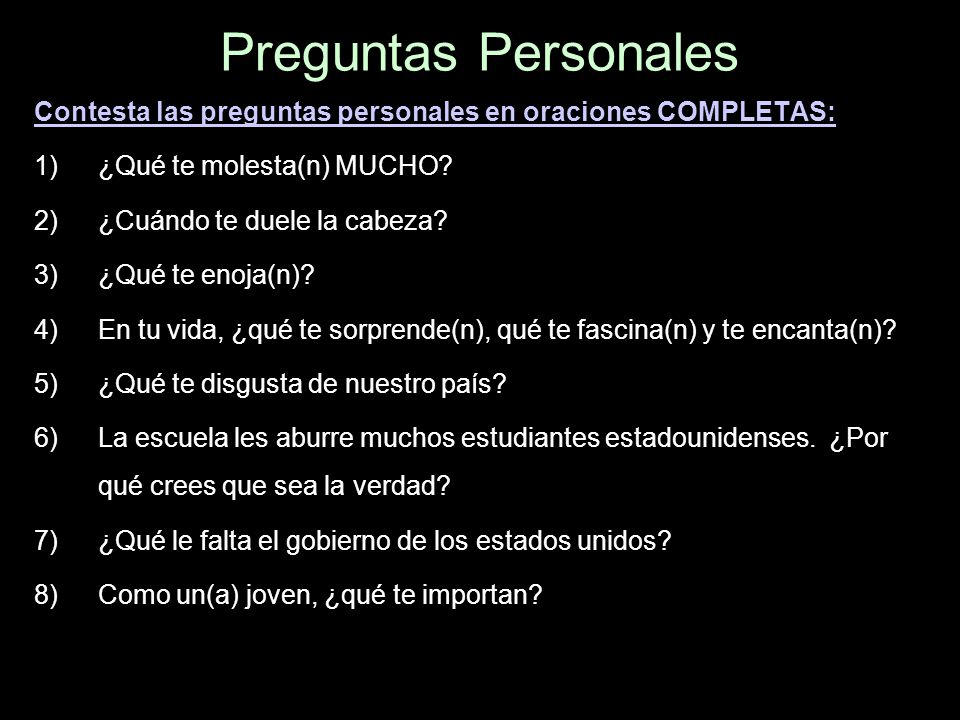 Preguntas Personales

Contesta las preguntas personales en oraciones COMPLETAS:

1) ¿Qué te molesta(n) MUCHO?

2) ¿Cuándo te duele la cabeza?

3) ¿Qué te enoja(n)?

4) En tu vida, ¿qué te sorprende(n), qué te fascina(n) y te encanta(n)?

5) ¿Qué te disgusta de nuestro país?

6) La escuela les aburre muchos estudiantes estadounidenses. ¿Por qué crees que sea la verdad?

7) ¿Qué le falta el gobierno de los estados unidos?

8) Como un(a) joven, ¿qué te importan?